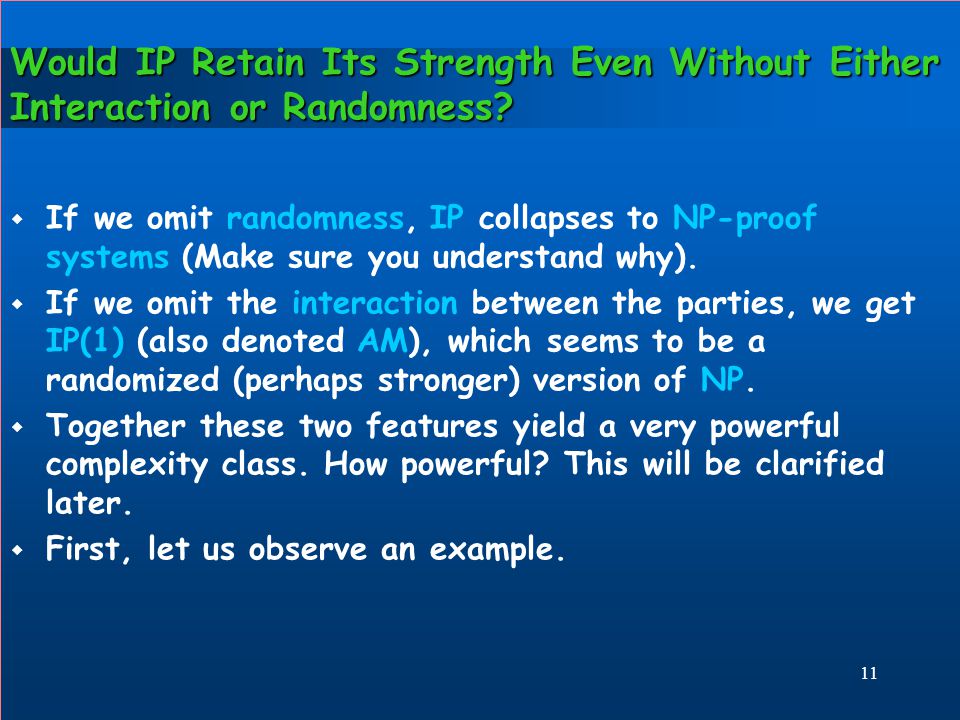 Would IP Retain Its Strength Even Without Either Interaction or Randomness?

- If we omit randomness, IP collapses to NP-proof systems (Make sure you understand why).
- If we omit the interaction between the parties, we get IP(1) (also denoted AM), which seems to be a randomized (perhaps stronger) version of NP.
- Together these two features yield a very powerful complexity class. How powerful? This will be clarified later.
- First, let us observe an example.

11